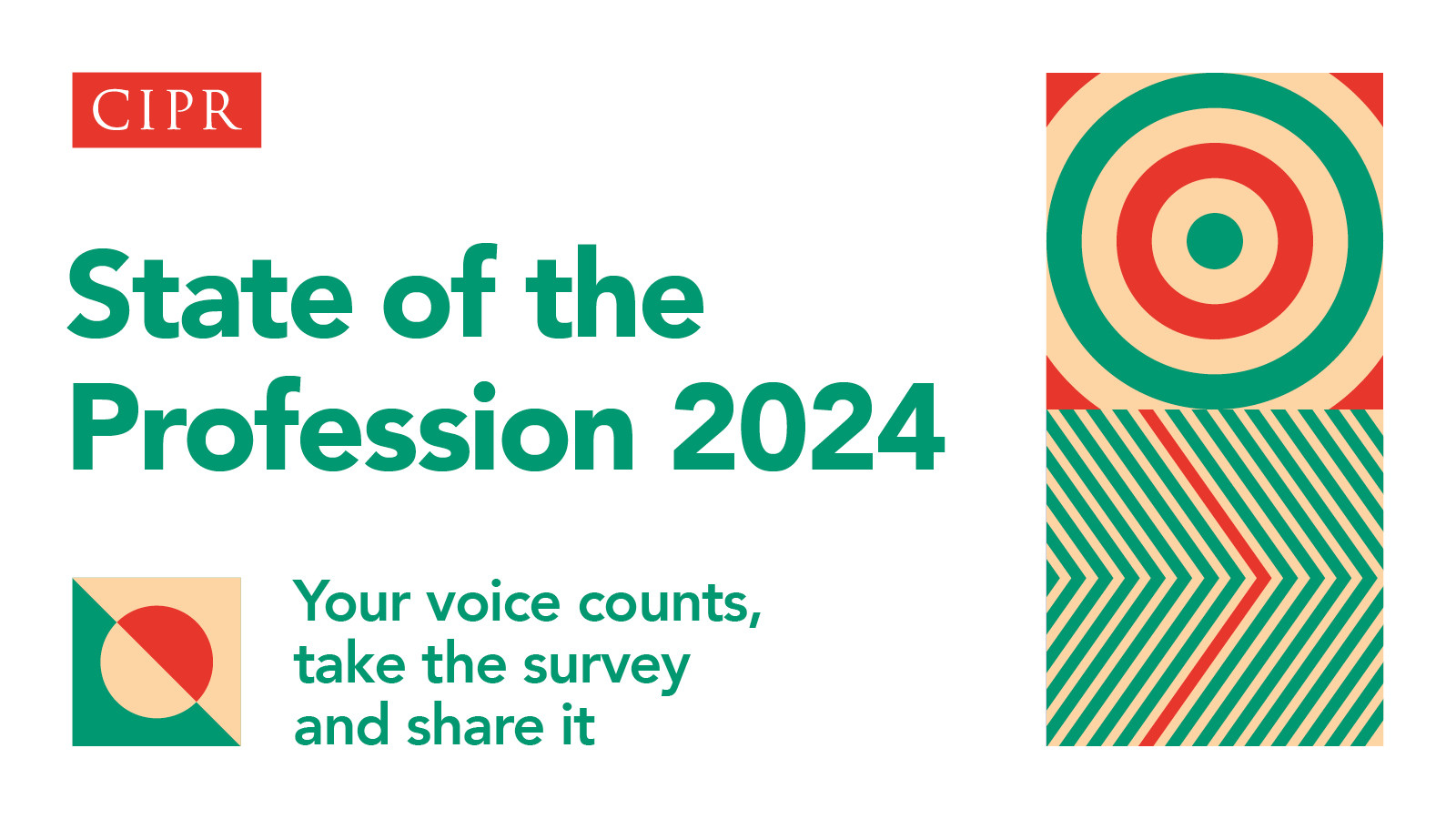 CIPR

State of the Profession 2024

Your voice counts, take the survey and share it